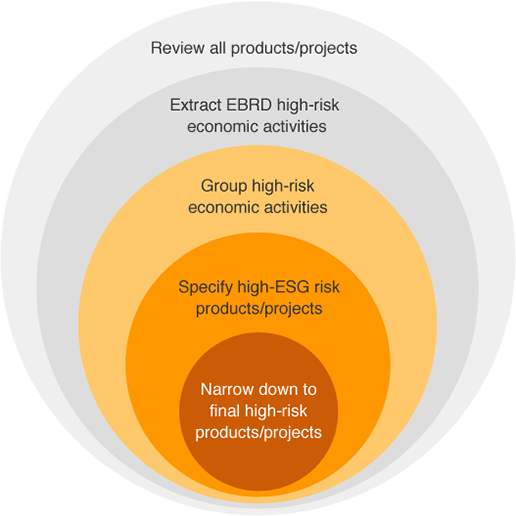 Review all products/projects

Extract EBRD high-risk economic activities

Group high-risk economic activities

Specify high-ESG risk products/projects

Narrow down to final high-risk products/projects